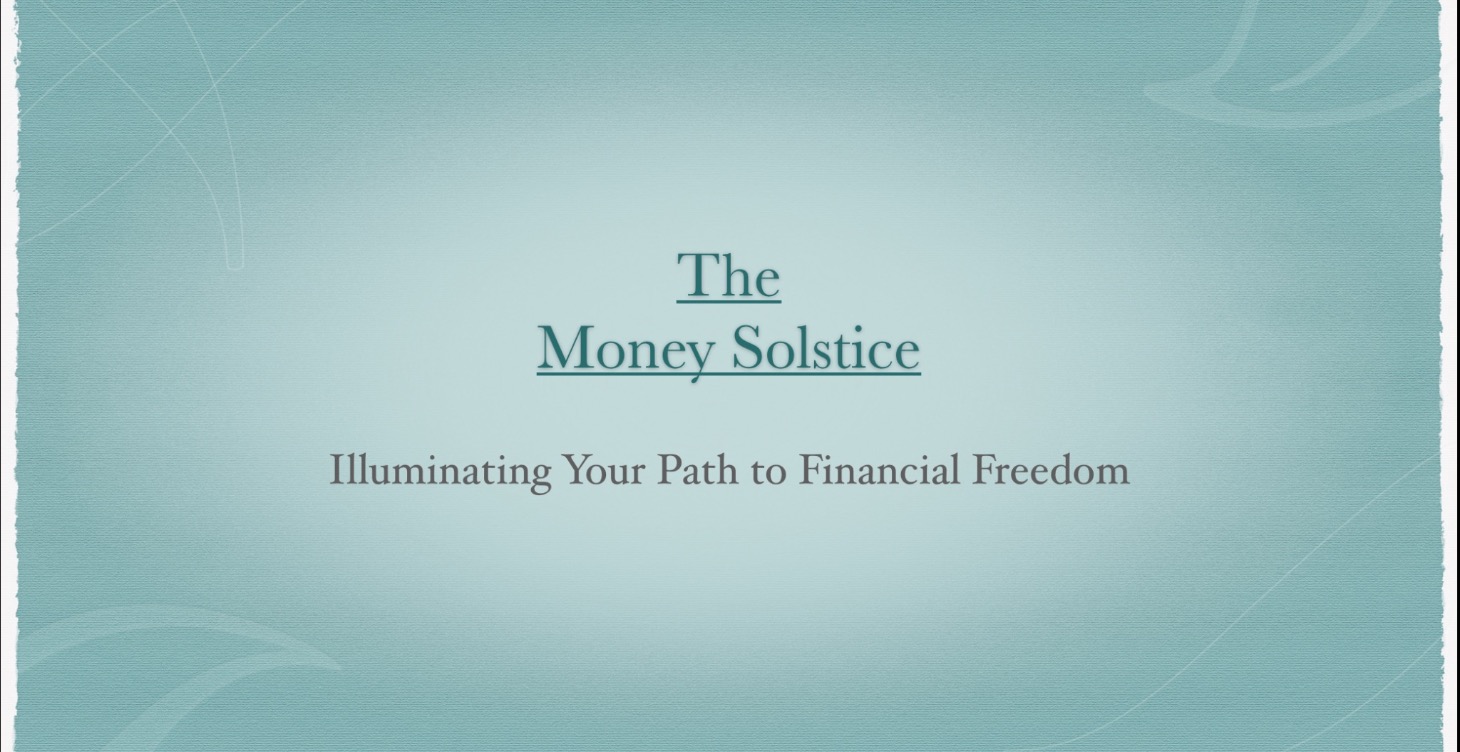 The
Money Solstice

Illuminating Your Path to Financial Freedom